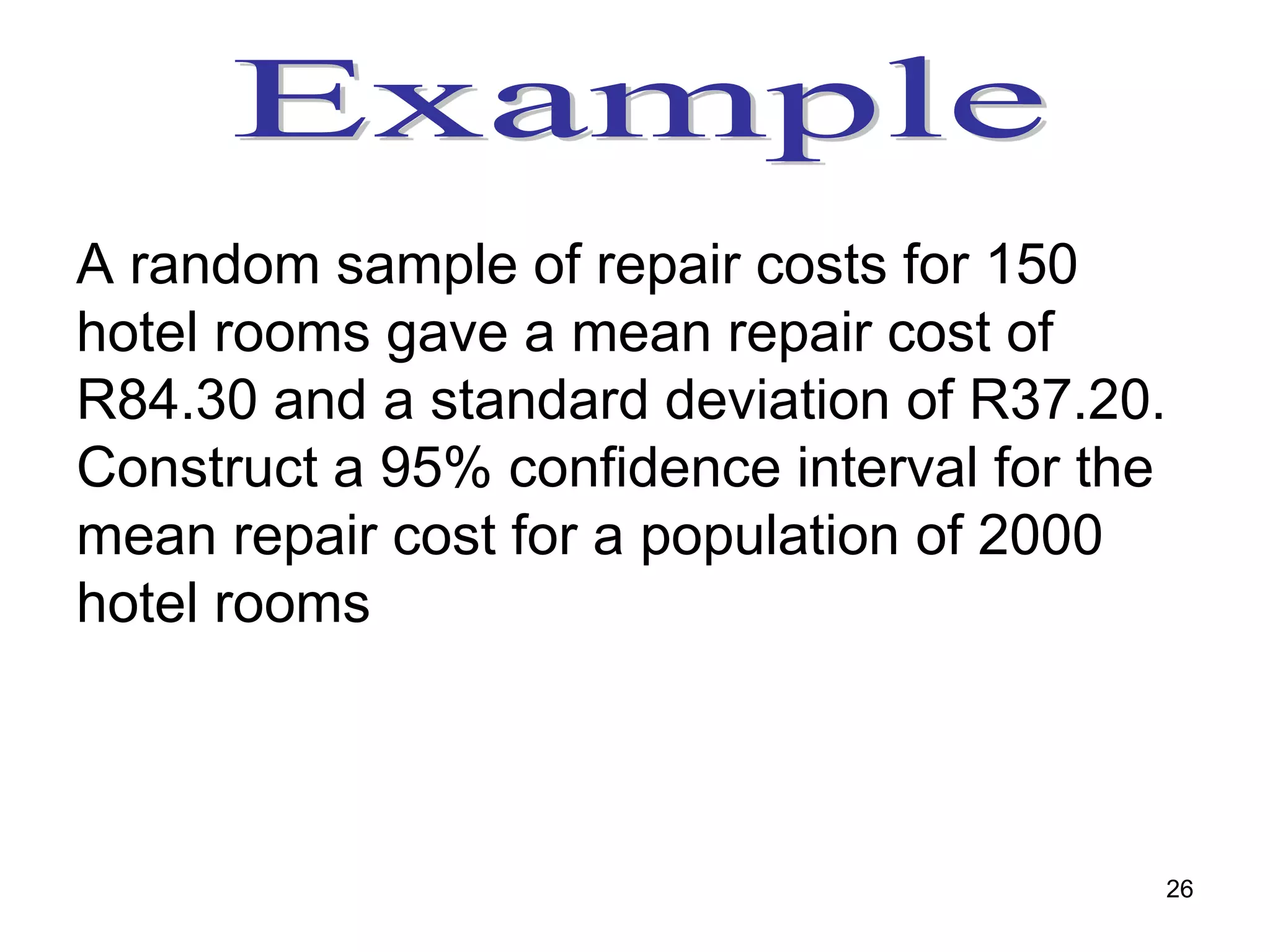 Example

A random sample of repair costs for 150 hotel rooms gave a mean repair cost of R84.30 and a standard deviation of R37.20. Construct a 95% confidence interval for the mean repair cost for a population of 2000 hotel rooms

26